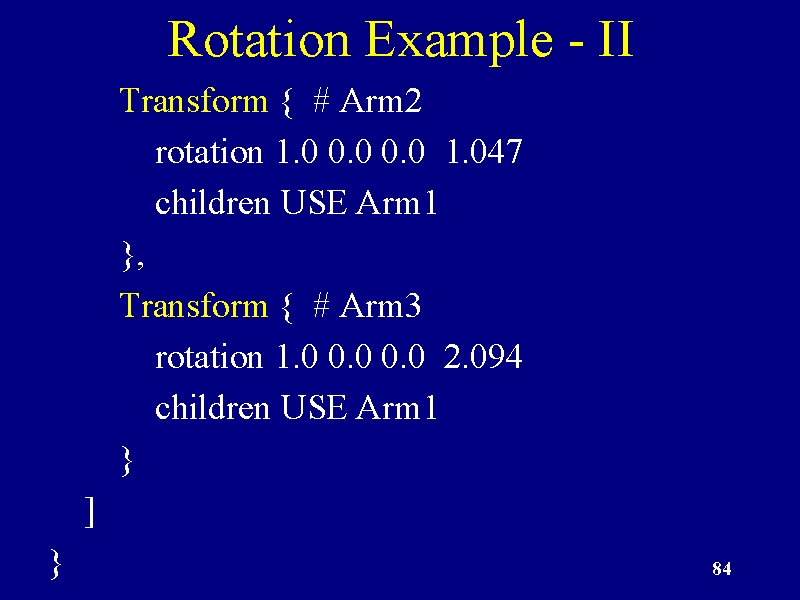 Rotation Example - II

Transform { # Arm2
rotation 1.0 0.0 0.0 1.047
children USE Arm1
},
Transform { # Arm3
rotation 1.0 0.0 0.0 2.094
children USE Arm1
}
]
}

84